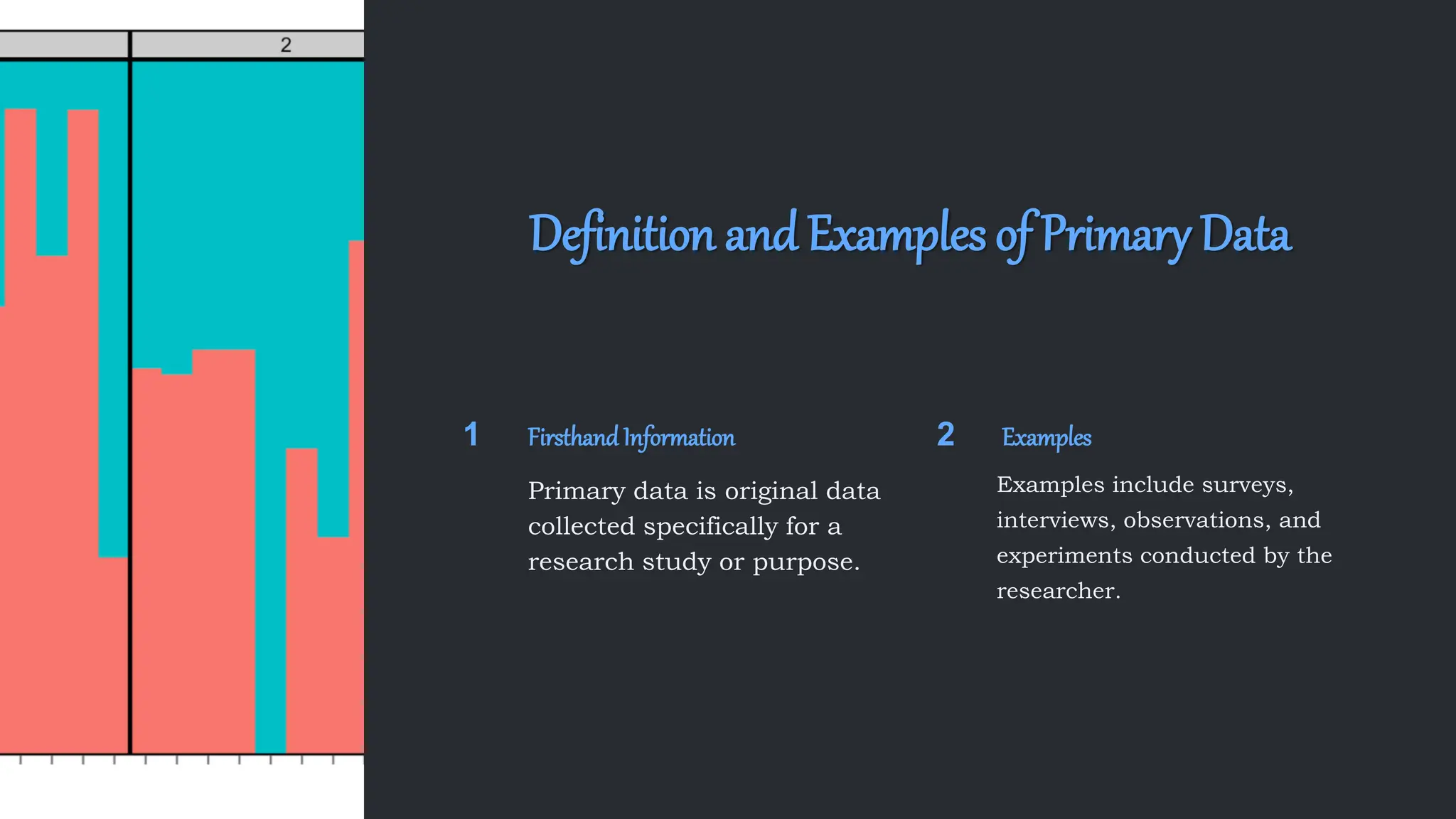 2

Definition and Examples of Primary Data

1

Firsthand Information

Primary data is original data collected specifically for a research study or purpose.

2

Examples

Examples include surveys, interviews, observations, and experiments conducted by the researcher.